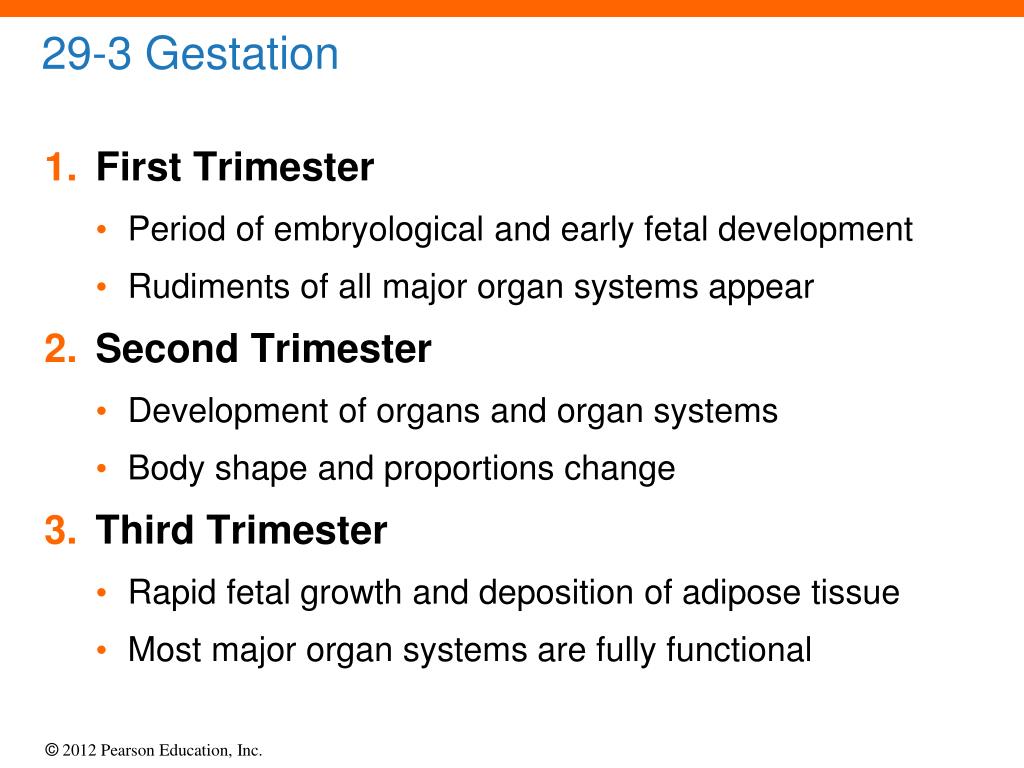 29-3 Gestation

1. First Trimester
• Period of embryological and early fetal development
• Rudiments of all major organ systems appear

2. Second Trimester
• Development of organs and organ systems
• Body shape and proportions change

3. Third Trimester
• Rapid fetal growth and deposition of adipose tissue
• Most major organ systems are fully functional

© 2012 Pearson Education, Inc.